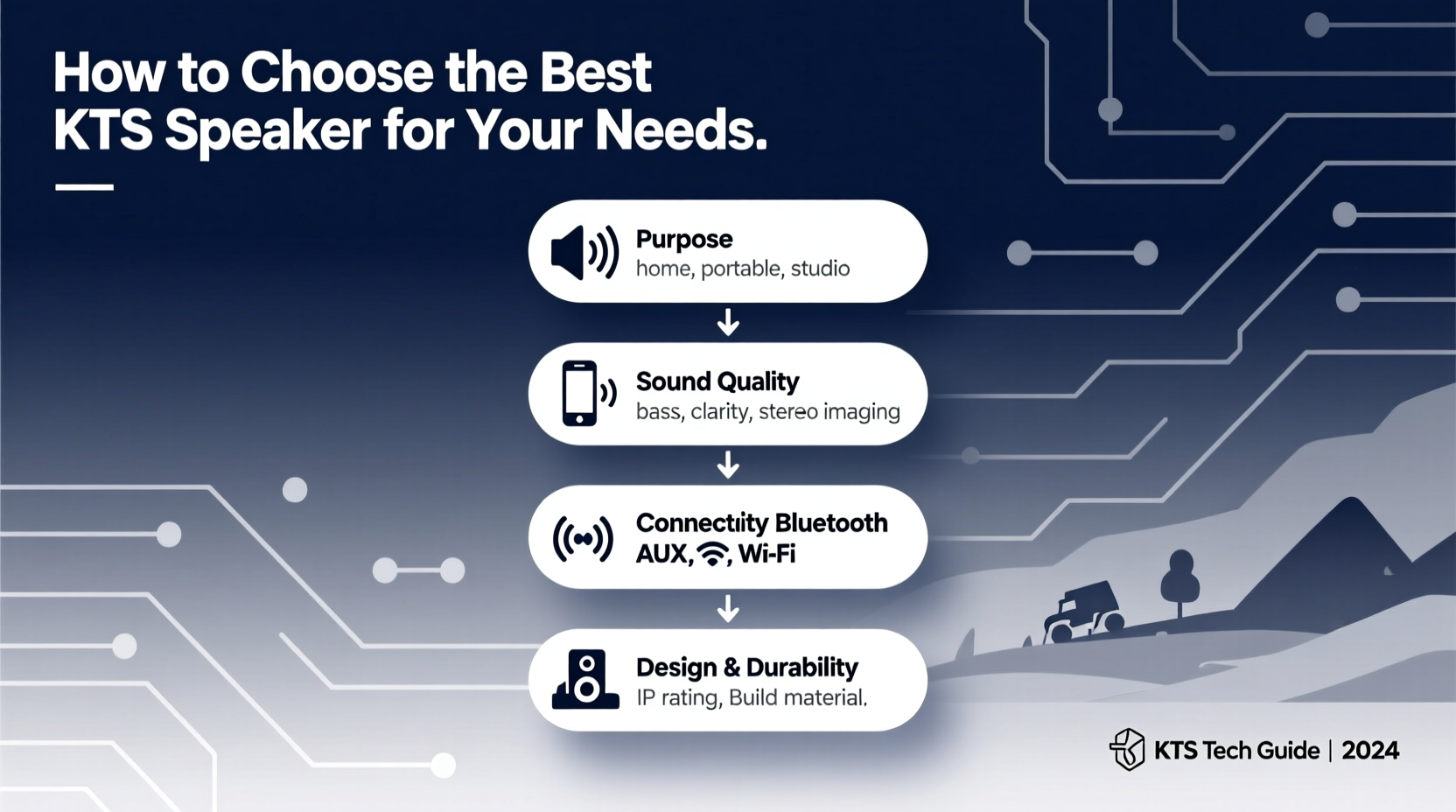 How to Choose the Best KTS Speaker for Your Needs.

Purpose
home, portable, studio

Sound Quality
bass, clarity, stereo imaging

Connectiity Bluetooth
AUX, , Wi-Fi

Design & Durability
IP rating, Build material.

KTS Tech Guide | 2024